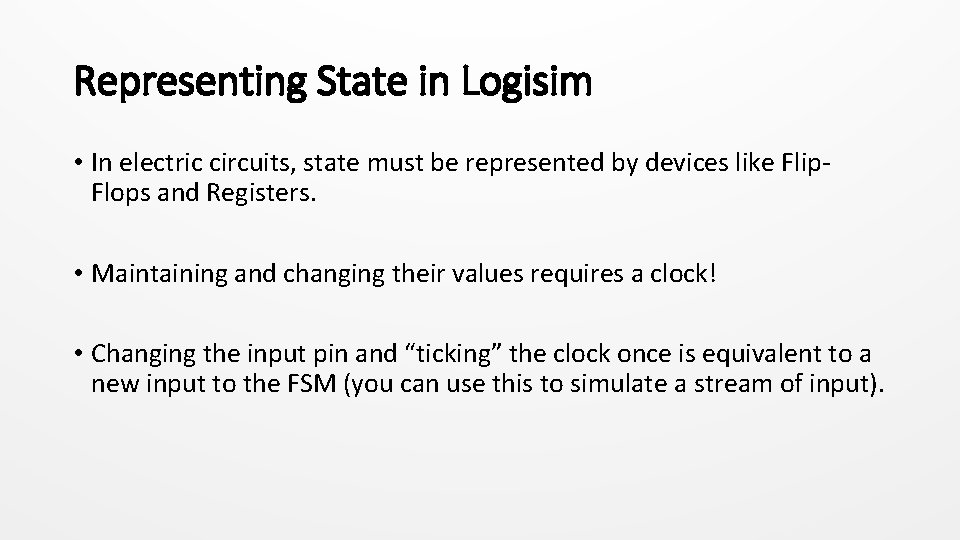 Representing State in Logisim

• In electric circuits, state must be represented by devices like Flip-Flops and Registers.

• Maintaining and changing their values requires a clock!

• Changing the input pin and “ticking” the clock once is equivalent to a new input to the FSM (you can use this to simulate a stream of input).